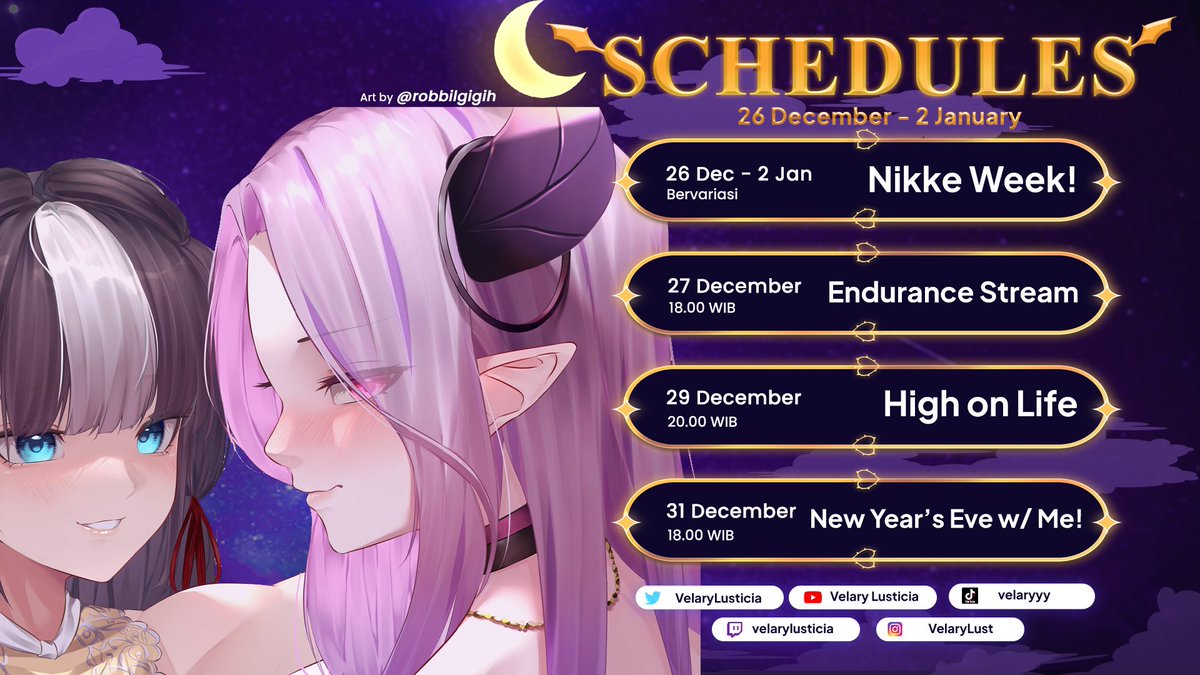 Art by @robbilgigih

SCHEDULES
26 December - 2 January

26 Dec - 2 Jan
Bervariasi
Nikke Week!

27 December
18.00 WIB
Endurance Stream

29 December
20.00 WIB
High on Life

31 December
18.00 WIB
New Year's Eve w/ Me!

VelaryLusticia
Velary Lusticia
velaryyy
velarylusticia
VelaryLust